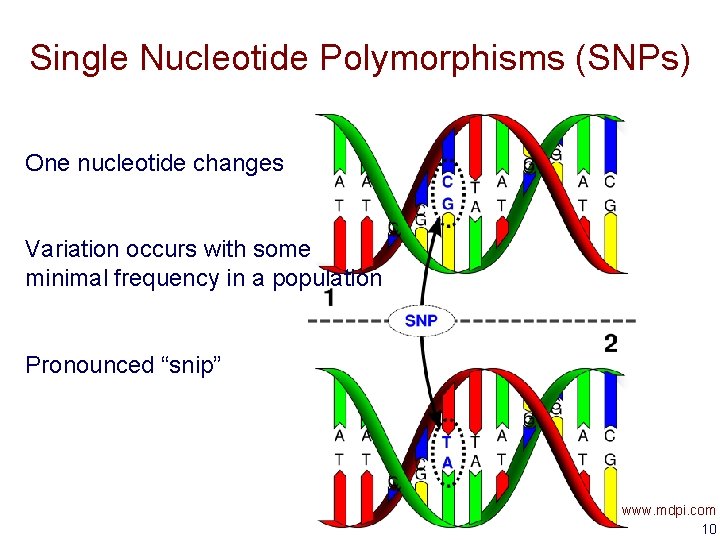 Single Nucleotide Polymorphisms (SNPs)

One nucleotide changes

Variation occurs with some minimal frequency in a population

Pronounced “snip”

A A C T A G A C
T T G G A T C T G

1

SNP

2

A A T T A G A C
T T G A A T C T G

www.mdpi.com

10